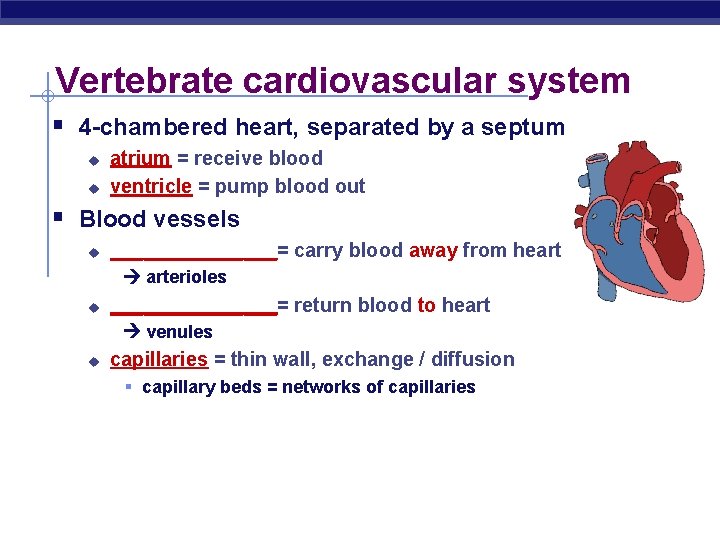 Vertebrate cardiovascular system

- 4-chambered heart, separated by a septum
  - atrium = receive blood
  - ventricle = pump blood out
- Blood vessels
  - ______________= carry blood away from heart
    → arterioles
  - ______________= return blood to heart
    → venules
  - capillaries = thin wall, exchange / diffusion
    - capillary beds = networks of capillaries